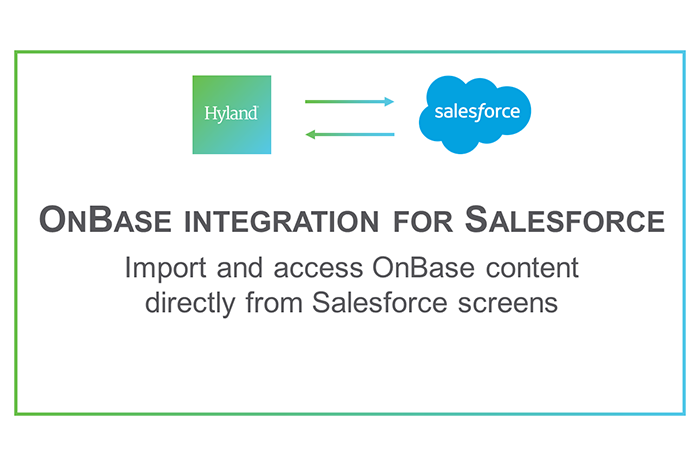 Hyland

salesforce

OnBase integration for Salesforce

Import and access OnBase content directly from Salesforce screens